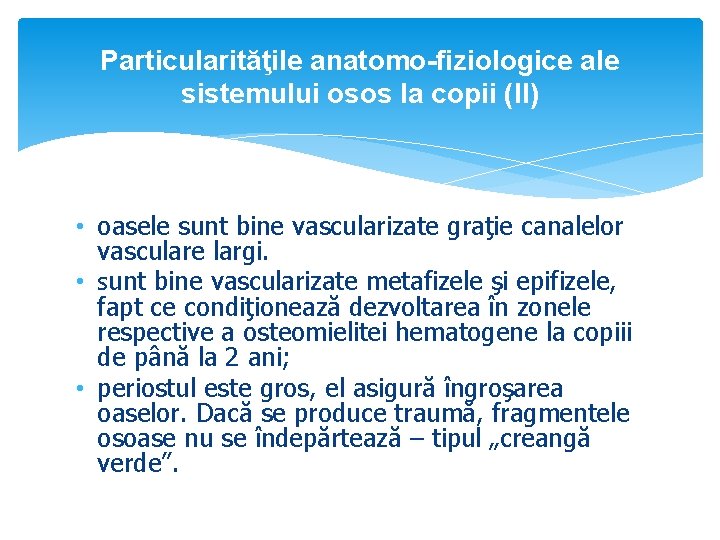 Particularităţile anatomo-fiziologice ale sistemului osos la copii (II)

• oasele sunt bine vascularizate graţie canalelor vasculare largi.
• sunt bine vascularizate metafizele şi epifizele, fapt ce condiţionează dezvoltarea în zonele respective a osteomielitei hematogene la copiii de până la 2 ani;
• periostul este gros, el asigură îngroşarea oaselor. Dacă se produce traumă, fragmentele osoase nu se îndepărtează – tipul „creangă verde”.